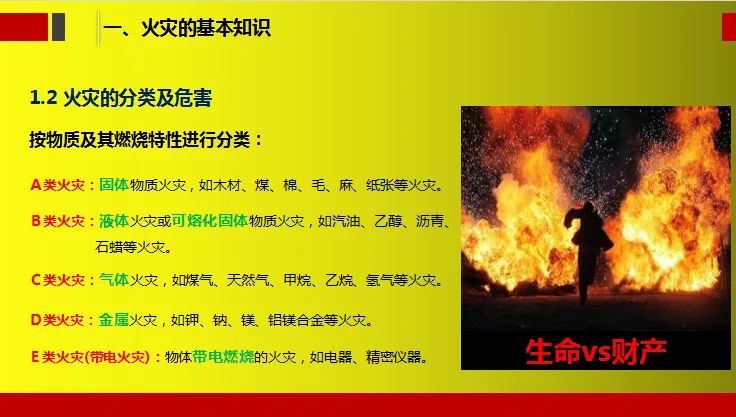 一、火灾的基本知识

1.2 火灾的分类及危害

按物质及其燃烧特性进行分类：

A类火灾：固体物质火灾，如木材、煤、棉、毛、麻、纸张等火灾。

B类火灾：液体火灾或可熔化固体物质火灾，如汽油、乙醇、沥青、石蜡等火灾。

C类火灾：气体火灾，如煤气、天然气、甲烷、乙烷、氢气等火灾。

D类火灾：金属火灾，如钾、钠、镁、铝镁合金等火灾。

E类火灾(带电火灾)：物体带电燃烧的火灾，如电器、精密仪器。

生命vs财产